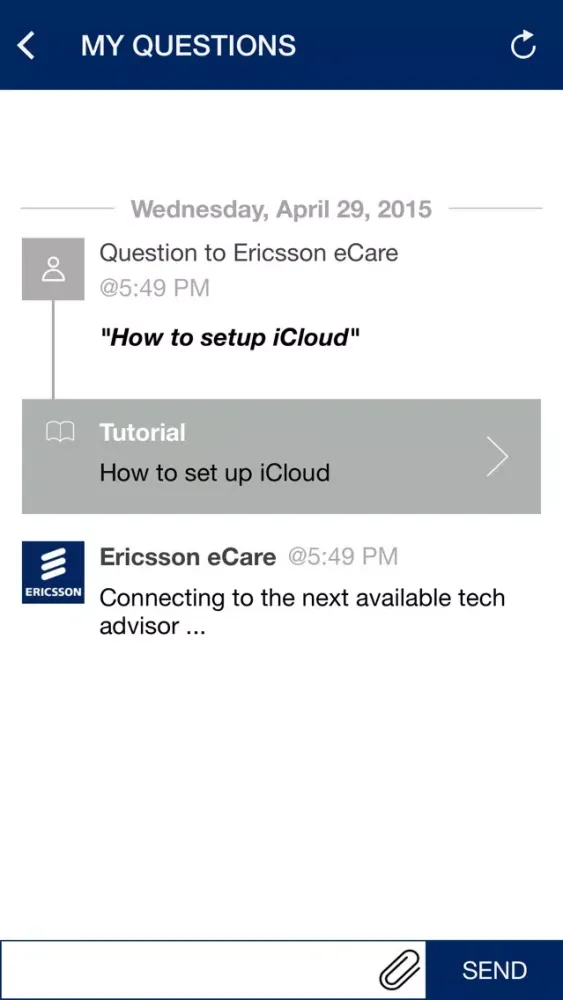 MY QUESTIONS

Wednesday, April 29, 2015

Question to Ericsson eCare
@5:49 PM

"How to setup iCloud"

Tutorial
How to set up iCloud

ERICSSON

Ericsson eCare @5:49 PM
Connecting to the next available tech advisor ...

SEND